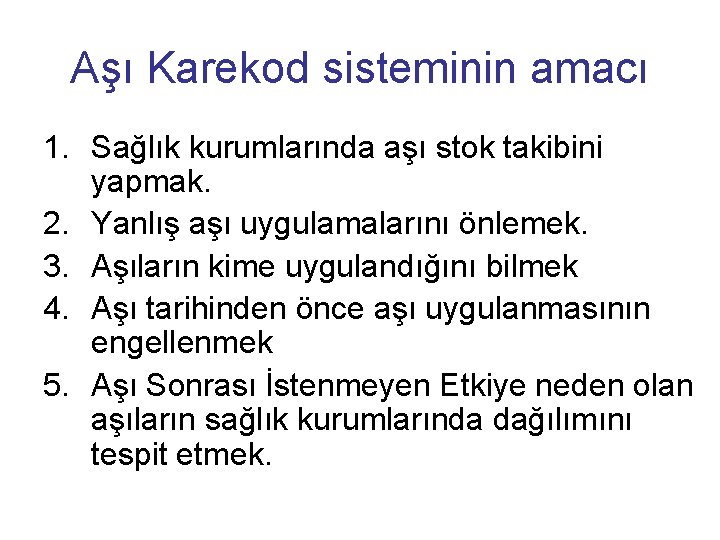 Aşı Karekod sisteminin amacı

1. Sağlık kurumlarında aşı stok takibini yapmak.
2. Yanlış aşı uygulamalarını önlemek.
3. Aşıların kime uygulandığını bilmek
4. Aşı tarihinden önce aşı uygulanmasının engellenmek
5. Aşı Sonrası İstenmeyen Etkiye neden olan aşıların sağlık kurumlarında dağılımını tespit etmek.